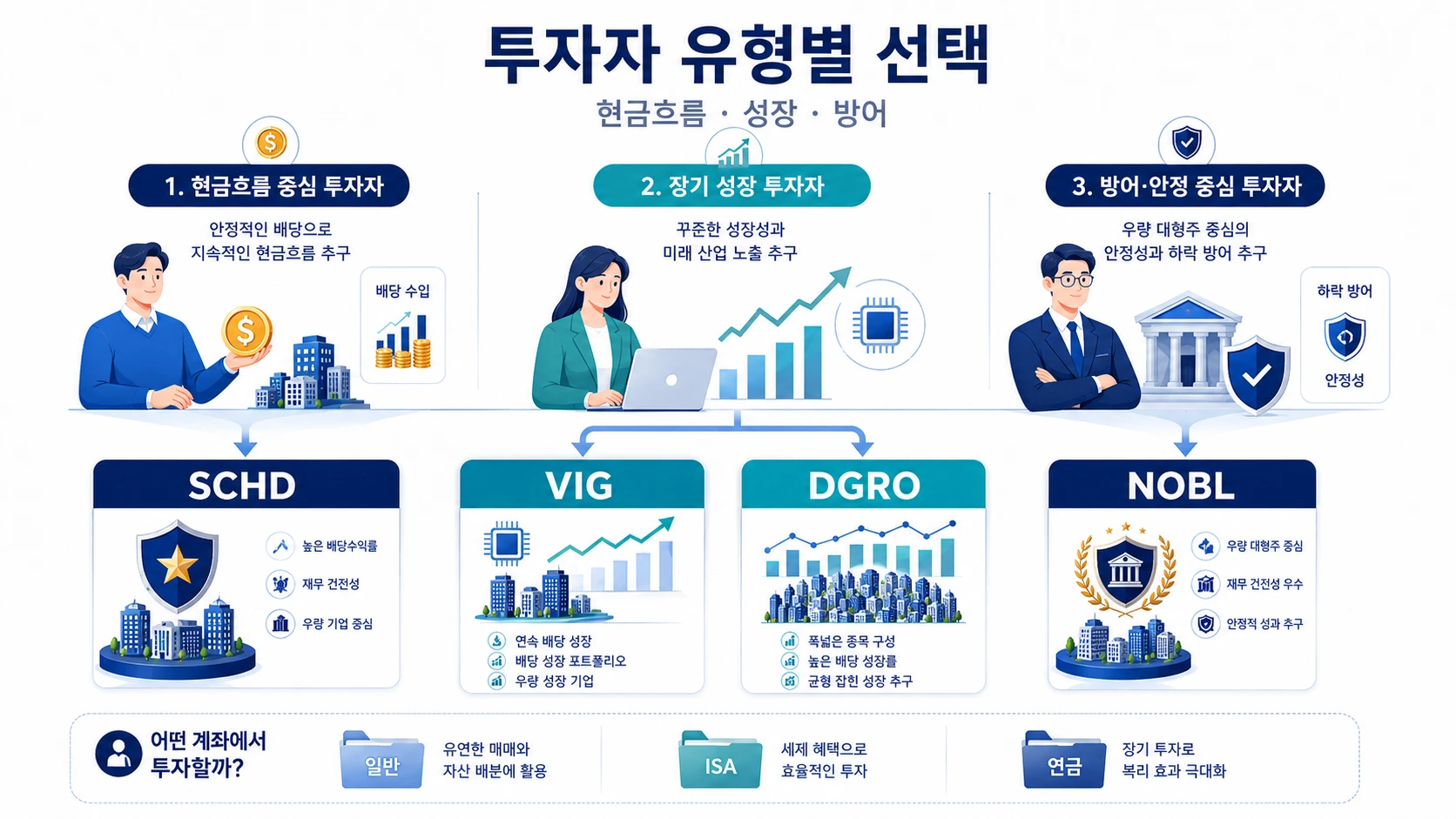 투자자 유형별 선택

현금흐름 · 성장 · 방어

1. 현금흐름 중심 투자자

안정적인 배당으로 지속적인 현금흐름 추구

배당 수입

2. 장기 성장 투자자

꾸준한 성장성과 미래 산업 노출 추구

3. 방어·안정 중심 투자자

우량 대형주 중심의 안정성과 하락 방어 추구

하락 방어

안정성

SCHD

높은 배당수익률

재무 건전성

우량 기업 중심

VIG

연속 배당 성장

배당 성장 포트폴리오

우량 성장 기업

DGRO

폭넓은 종목 구성

높은 배당 성장률

균형 잡힌 성장 추구

NOBL

우량 대형주 중심

재무 건전성 우수

안정적 성과 추구

어떤 계좌에서 투자할까?

일반

유연한 매매와 자산 배분에 활용

ISA

세제 혜택으로 효율적인 투자

연금

장기 투자로 복리 효과 극대화